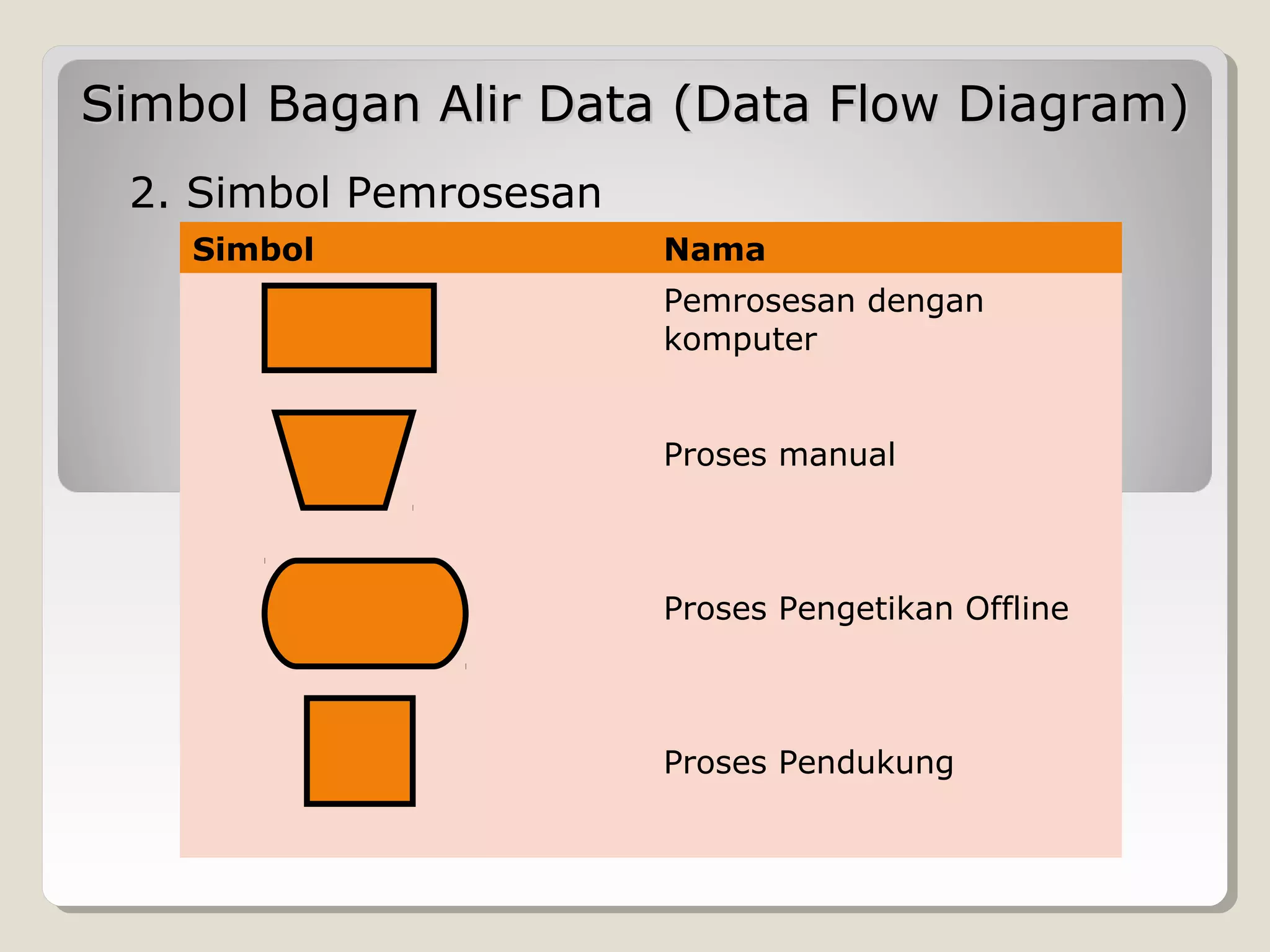 Simbol Bagan Alir Data (Data Flow Diagram)

2. Simbol Pemrosesan

| Simbol | Nama |
|---|---|
| | Pemrosesan dengan komputer |
| | Proses manual |
| | Proses Pengetikan Offline |
| | Proses Pendukung |